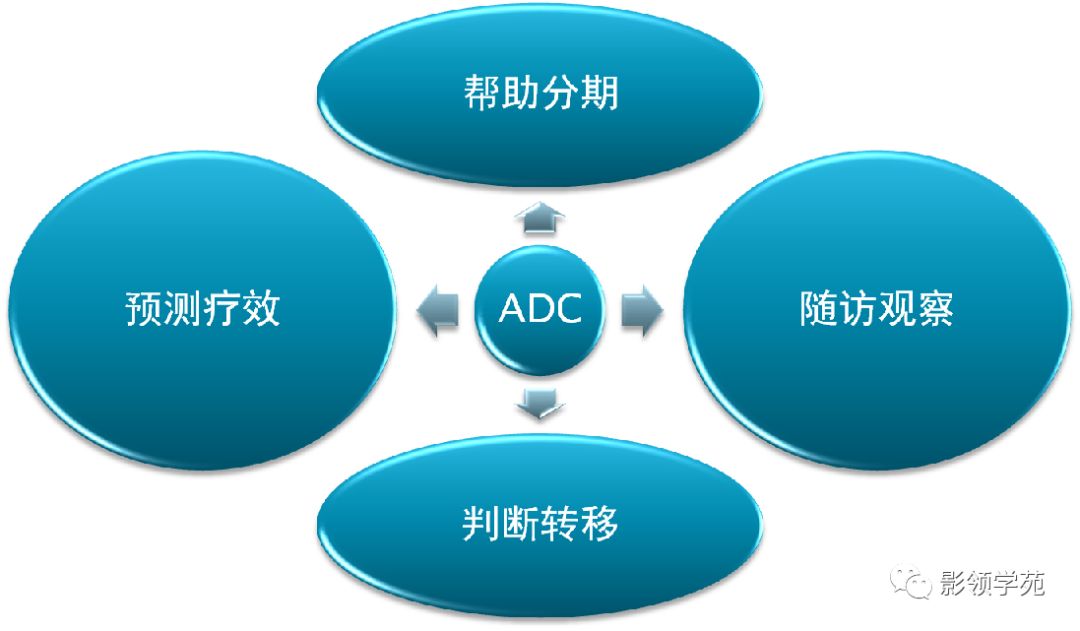 帮助分期

预测疗效

ADC

随访观察

判断转移

影领学苑